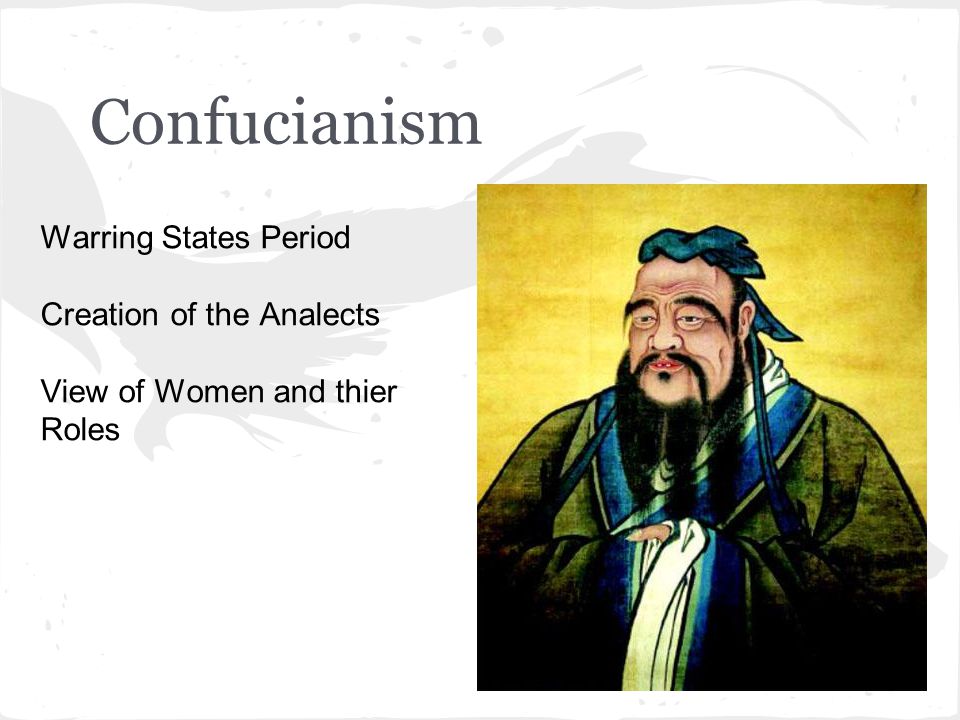 Confucianism

Warring States Period

Creation of the Analects

View of Women and thier Roles